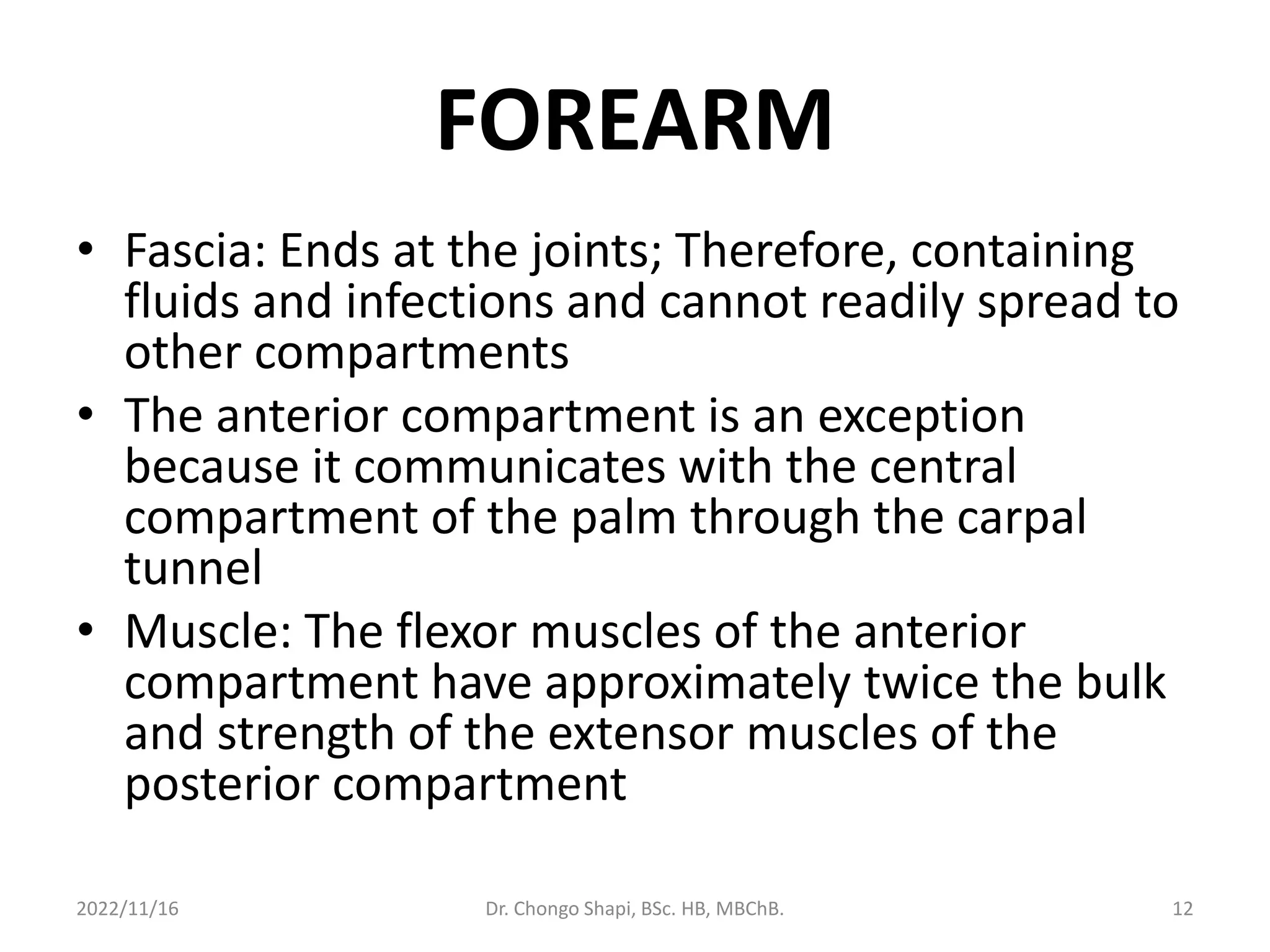 FOREARM

• Fascia: Ends at the joints; Therefore, containing fluids and infections and cannot readily spread to other compartments
• The anterior compartment is an exception because it communicates with the central compartment of the palm through the carpal tunnel
• Muscle: The flexor muscles of the anterior compartment have approximately twice the bulk and strength of the extensor muscles of the posterior compartment

2022/11/16 Dr. Chongo Shapi, BSc. HB, MBChB. 12